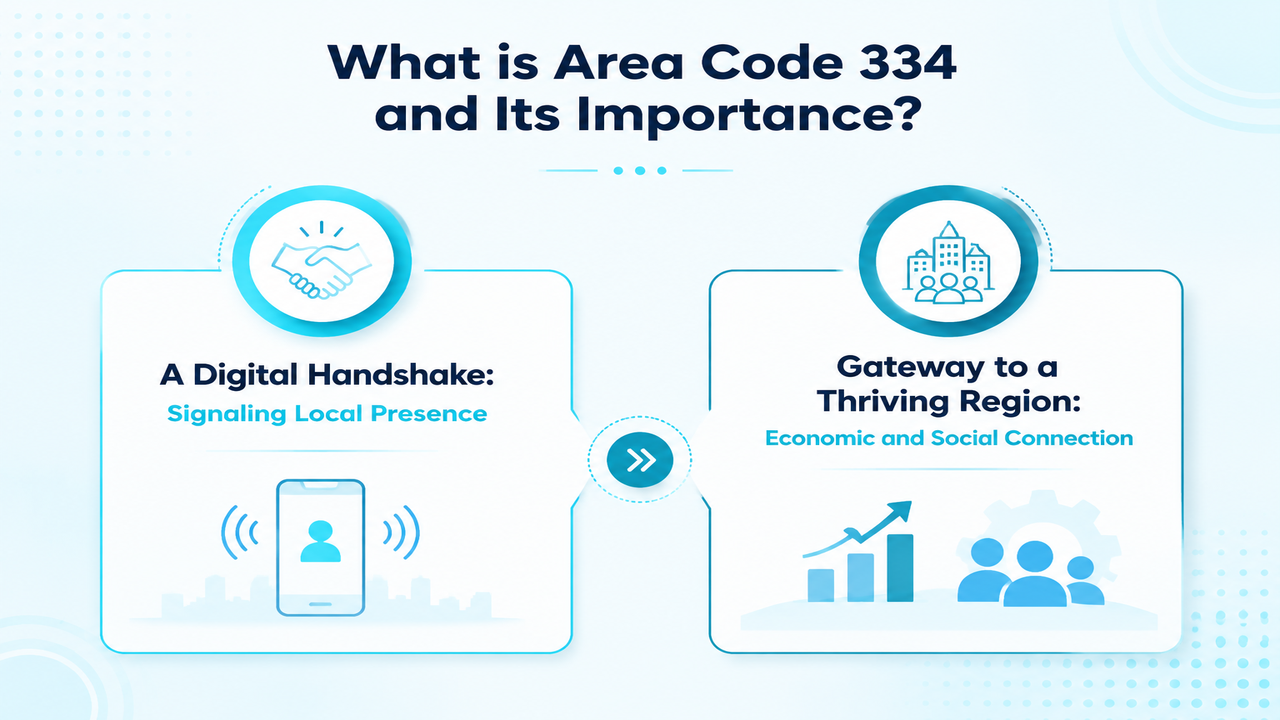 What is Area Code 334 and Its Importance?

A Digital Handshake:
Signaling Local Presence

Gateway to a Thriving Region:
Economic and Social Connection